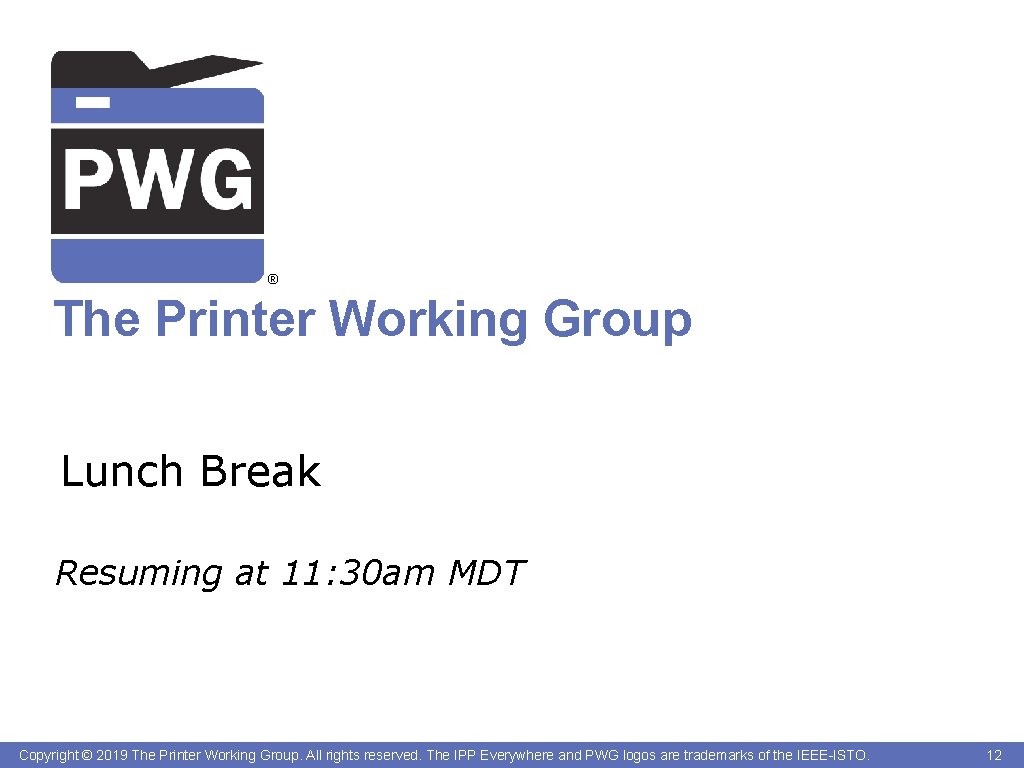 PWG
®
The Printer Working Group

Lunch Break

Resuming at 11: 30am MDT

Copyright © 2019 The Printer Working Group. All rights reserved. The IPP Everywhere and PWG logos are trademarks of the IEEE-ISTO.

12